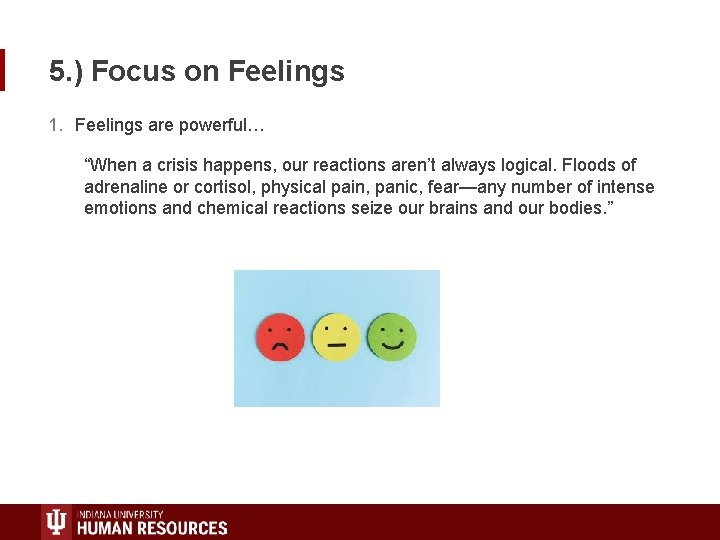 5.) Focus on Feelings

1. Feelings are powerful…

“When a crisis happens, our reactions aren’t always logical. Floods of adrenaline or cortisol, physical pain, panic, fear—any number of intense emotions and chemical reactions seize our brains and our bodies.”

INDIANA UNIVERSITY
HUMAN RESOURCES